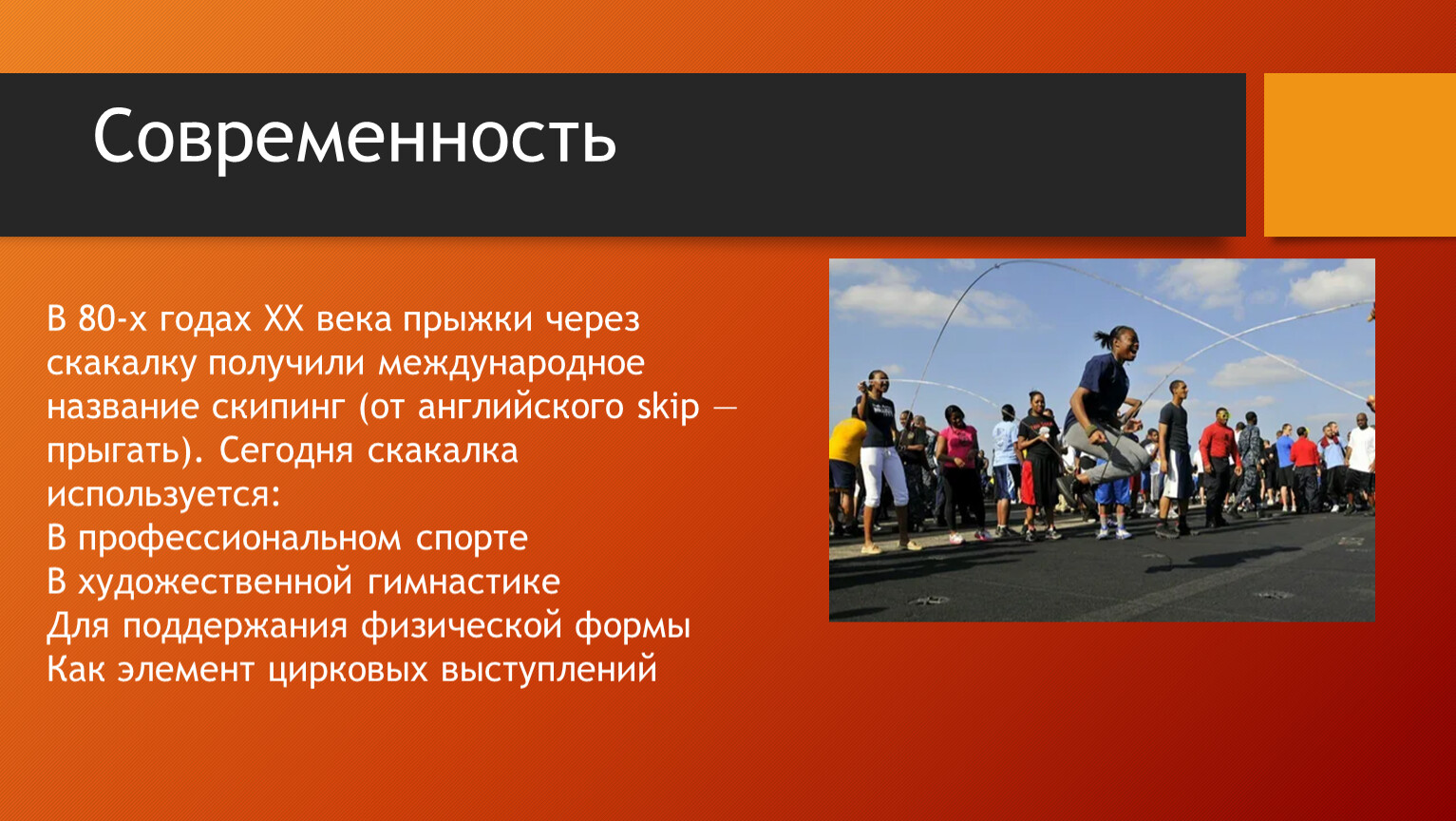 Современность

В 80-х годах XX века прыжки через скакалку получили международное название скипинг (от английского skip — прыгать). Сегодня скакалка используется:
В профессиональном спорте
В художественной гимнастике
Для поддержания физической формы
Как элемент цирковых выступлений